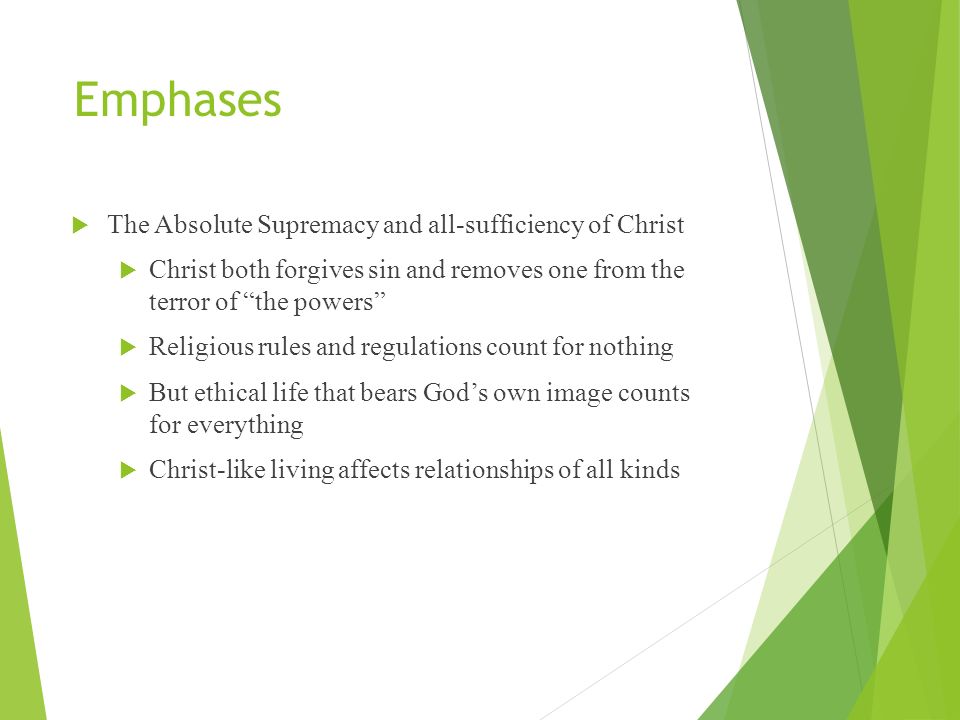 Emphases

The Absolute Supremacy and all-sufficiency of Christ

Christ both forgives sin and removes one from the terror of “the powers”

Religious rules and regulations count for nothing

But ethical life that bears God’s own image counts for everything

Christ-like living affects relationships of all kinds